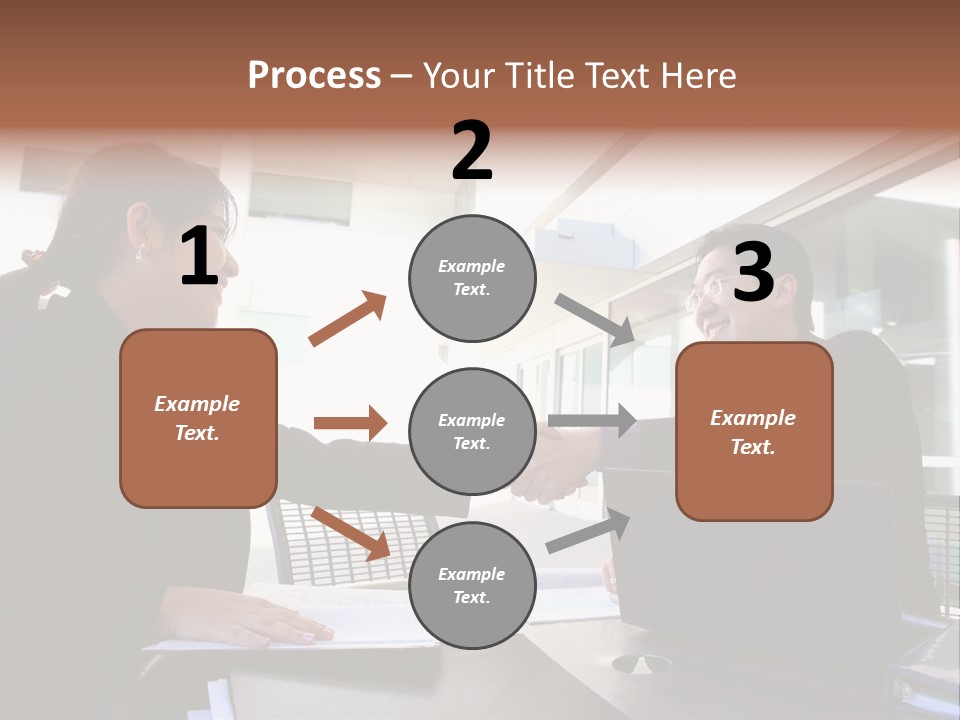 Process – Your Title Text Here

2

1

3

Example Text.

Example Text.

Example Text.

Example Text.

Example Text.